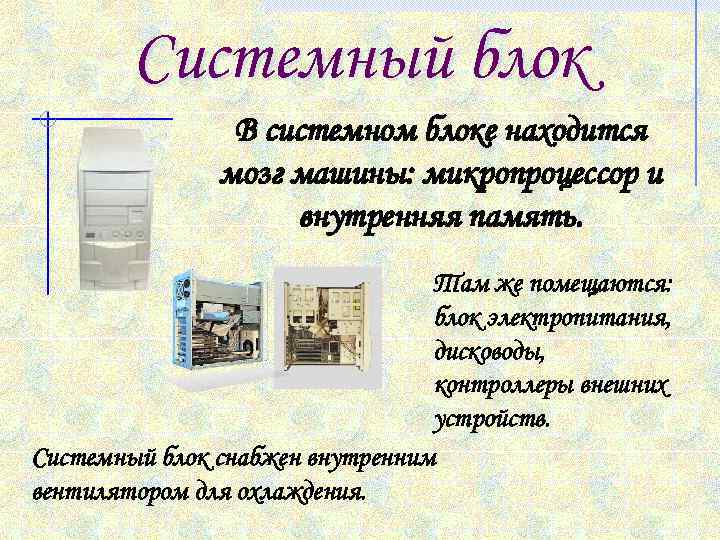 Системный блок

В системном блоке находится мозг машины: микропроцессор и внутренняя память.

Там же помещаются: блок электропитания, дисководы, контроллеры внешних устройств.

Системный блок снабжен внутренним вентилятором для охлаждения.